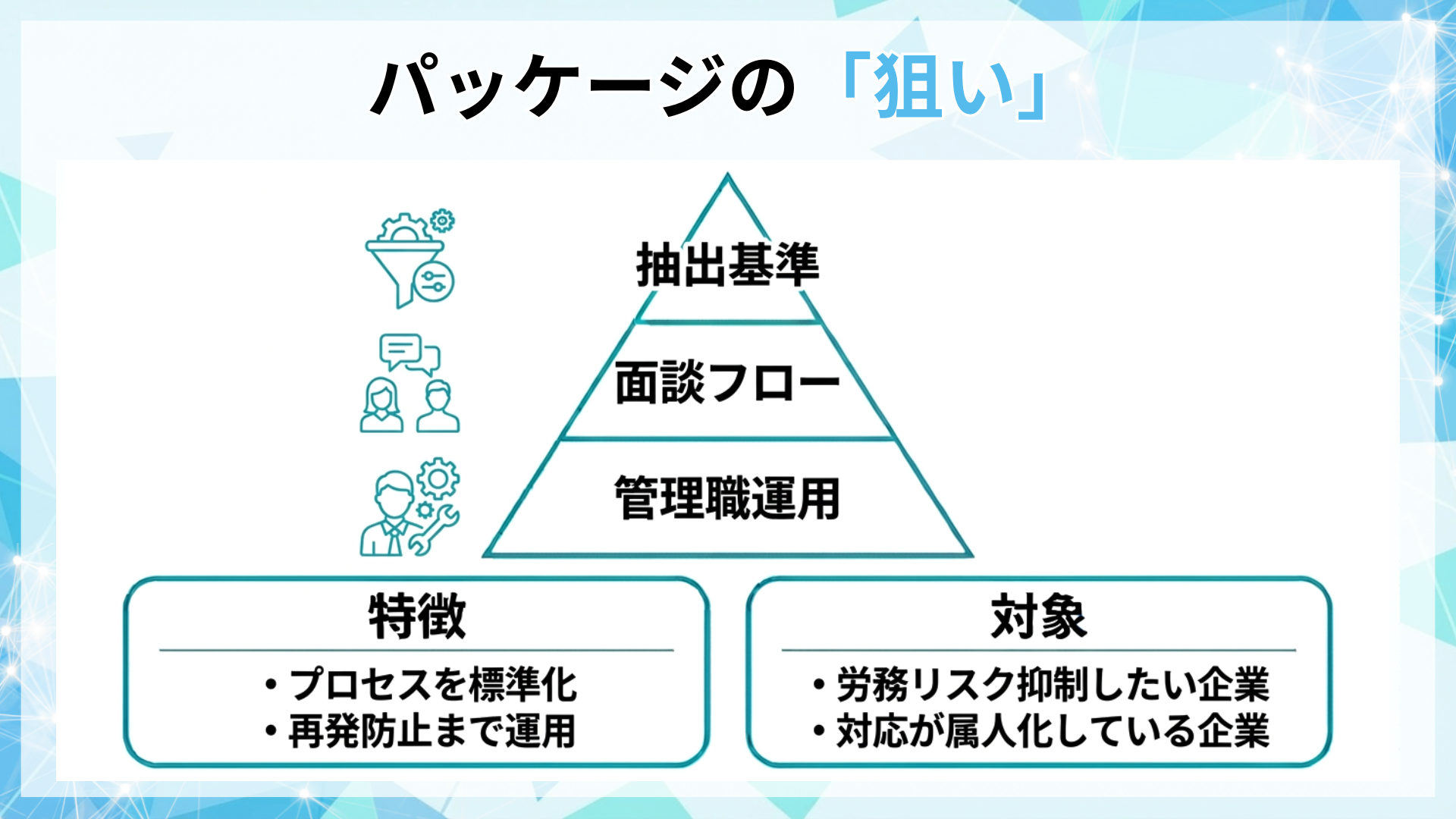 パッケージの「狙い」

抽出基準

面談フロー

管理職運用

特徴

・プロセスを標準化
・再発防止まで運用

対象

・労務リスク抑制したい企業
・対応が属人化している企業